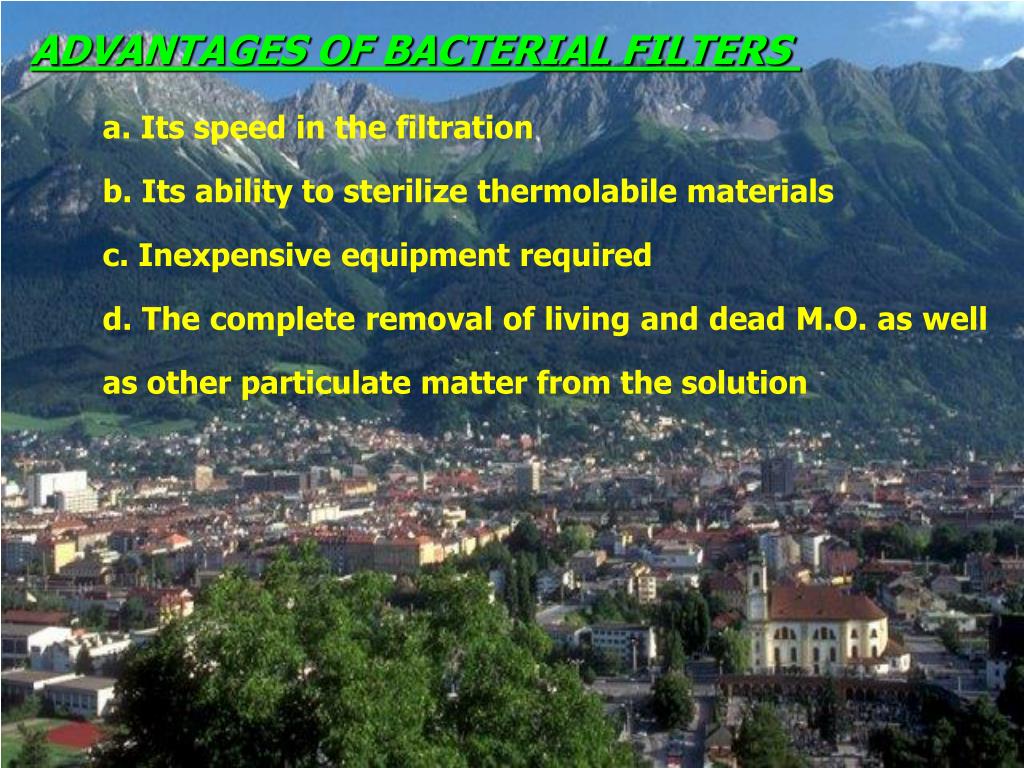 ADVANTAGES OF BACTERIAL FILTERS

a. Its speed in the filtration

b. Its ability to sterilize thermolabile materials

c. Inexpensive equipment required

d. The complete removal of living and dead M.O. as well as other particulate matter from the solution